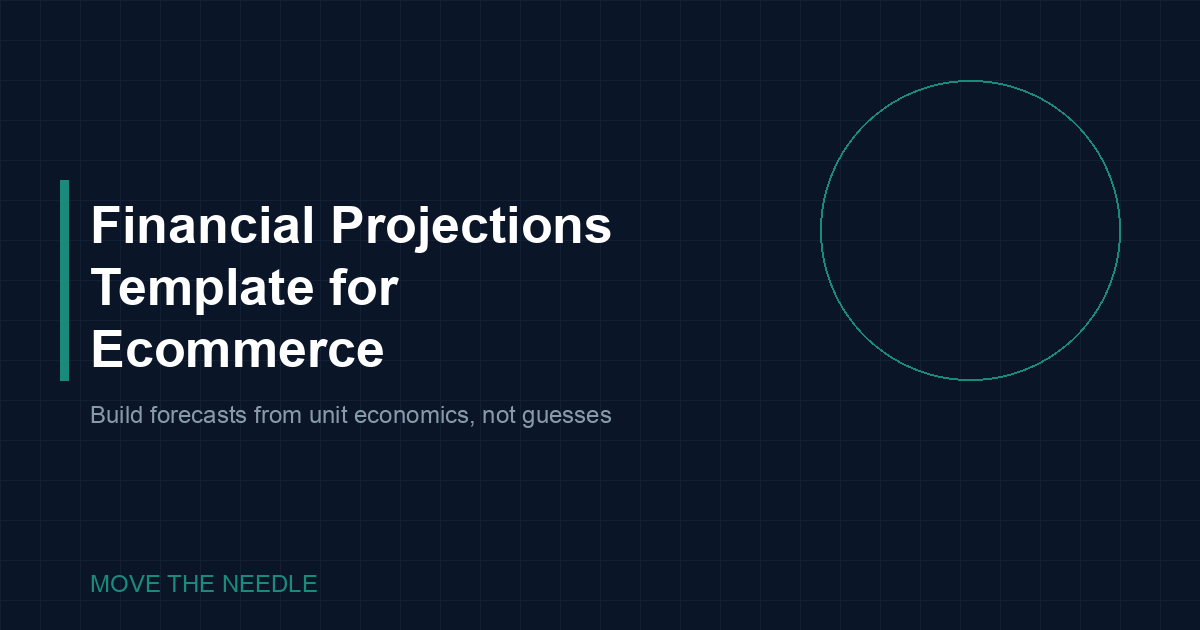 Financial Projections Template for Ecommerce

Build forecasts from unit economics, not guesses

MOVE THE NEEDLE